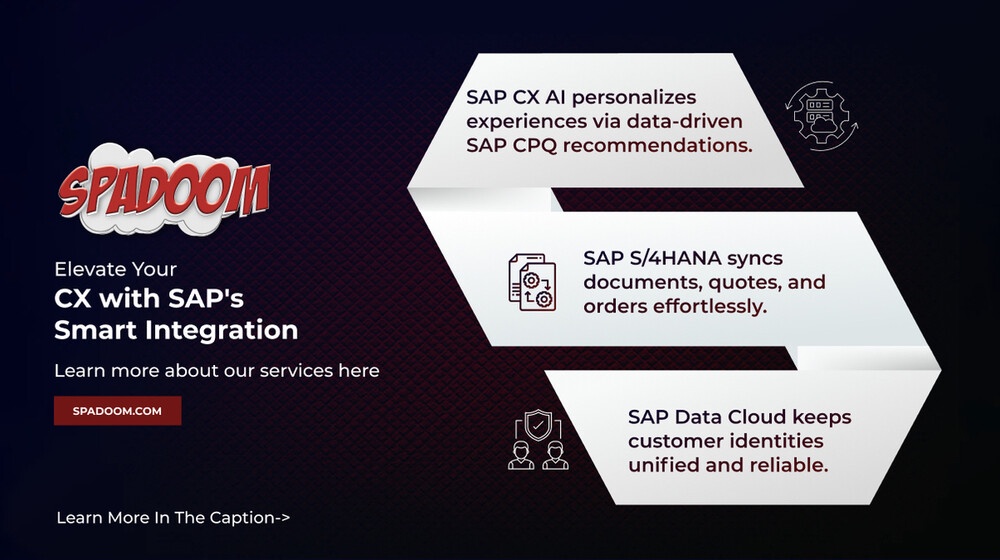 SPADOOM

Elevate Your
CX with SAP's Smart Integration

Learn more about our services here

SPADOOM.COM

Learn More In The Caption->

SAP CX AI personalizes experiences via data-driven SAP CPQ recommendations.

SAP S/4HANA syncs documents, quotes, and orders effortlessly.

SAP Data Cloud keeps customer identities unified and reliable.